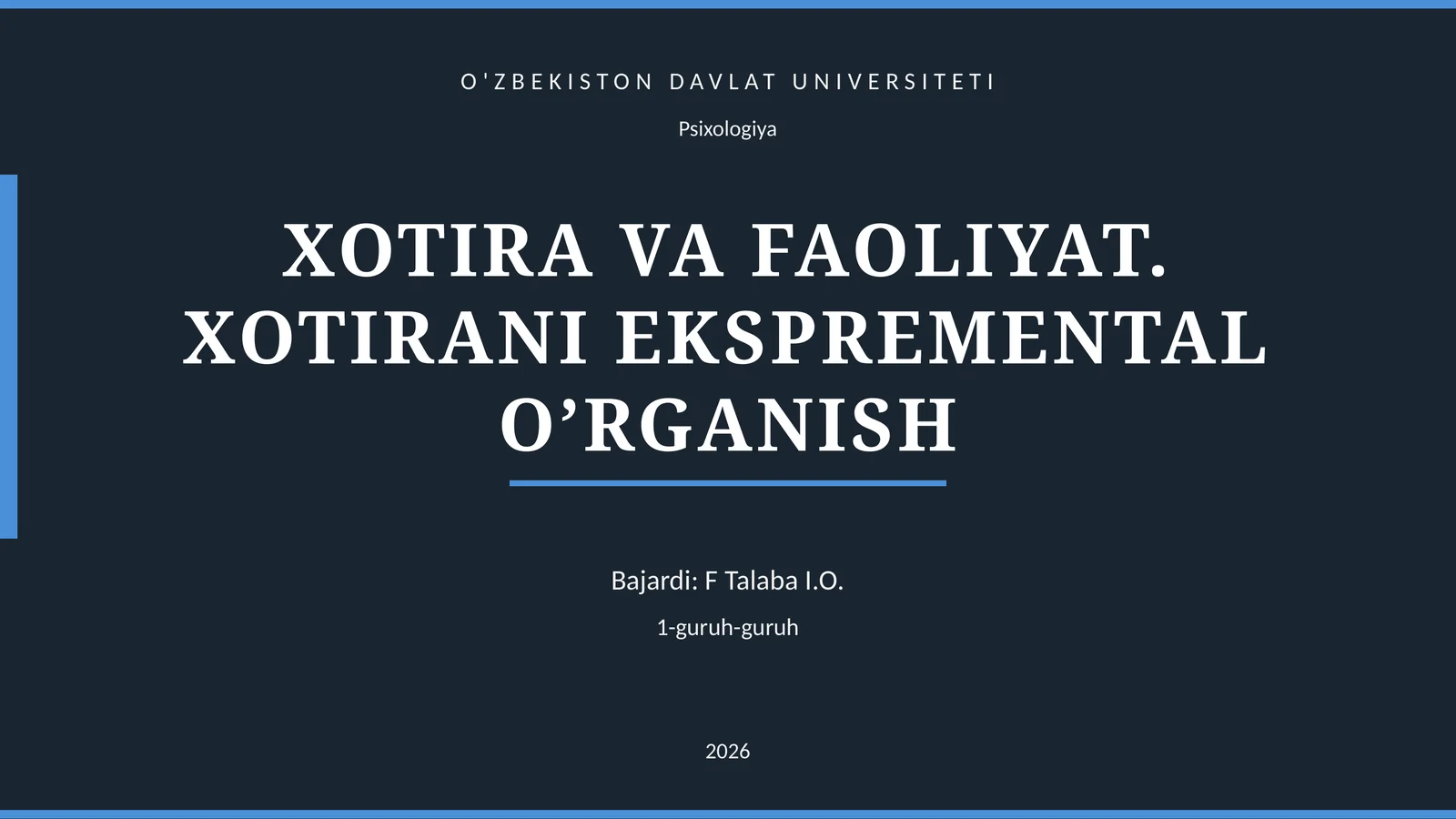 O'ZBEKISTON DAVLAT UNIVERSITETI

Psixologiya

XOTIRA VA FAOLIYAT. XOTIRANI EKSPREMENTAL O’RGANISH

Bajardi: F Talaba I.O.

1-guruh-guruh

2026